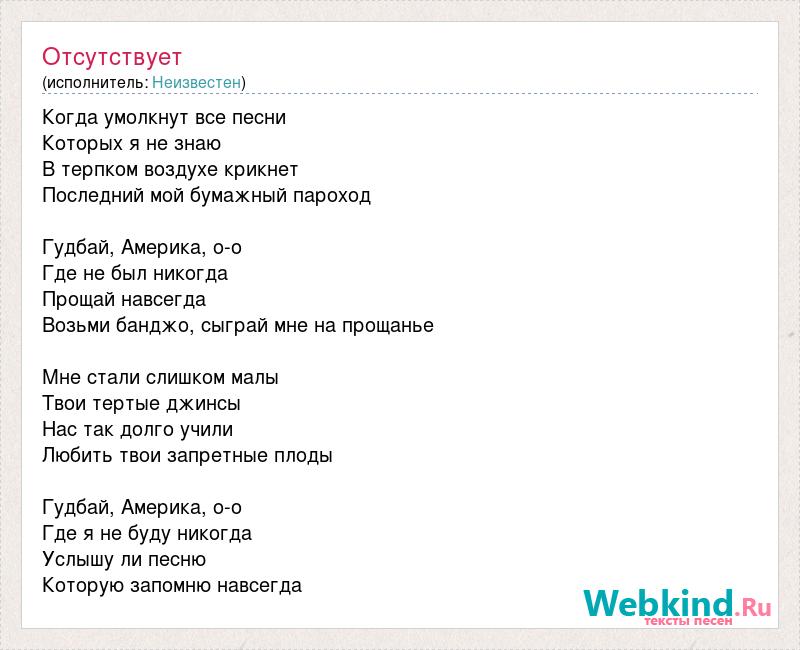 Отсутствует
(исполнитель: Неизвестен)

Когда умолкнут все песни
Которых я не знаю
В терпком воздухе крикнет
Последний мой бумажный пароход

Гудбай, Америка, о-о
Где не был никогда
Прощай навсегда
Возьми банджо, сыграй мне на прощанье

Мне стали слишком малы
Твои тертые джинсы
Нас так долго учили
Любить твои запретные плоды

Гудбай, Америка, о-о
Где я не буду никогда
Услышу ли песню
Которую запомню навсегда

Webkind.Ru
тексты песен